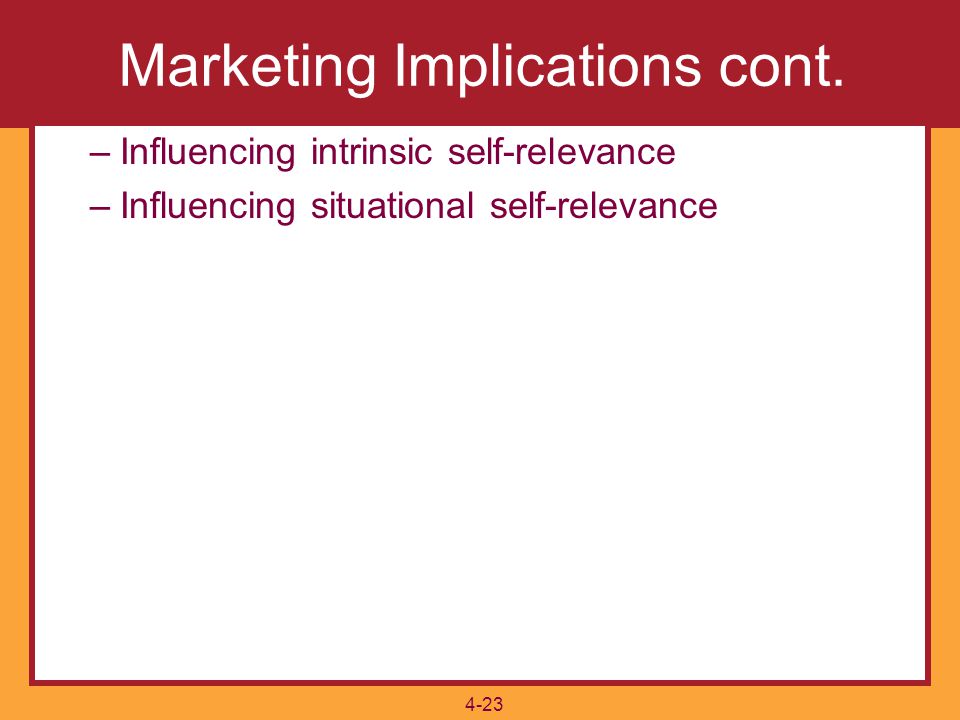 Marketing Implications cont.

– Influencing intrinsic self-relevance

– Influencing situational self-relevance

4-23